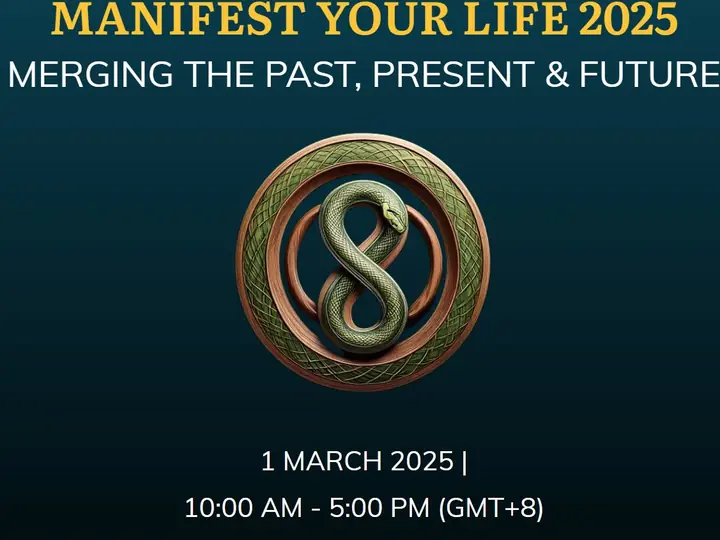 MANIFEST YOUR LIFE 2025
MERGING THE PAST, PRESENT & FUTURE

1 MARCH 2025 |
10:00 AM - 5:00 PM (GMT+8)